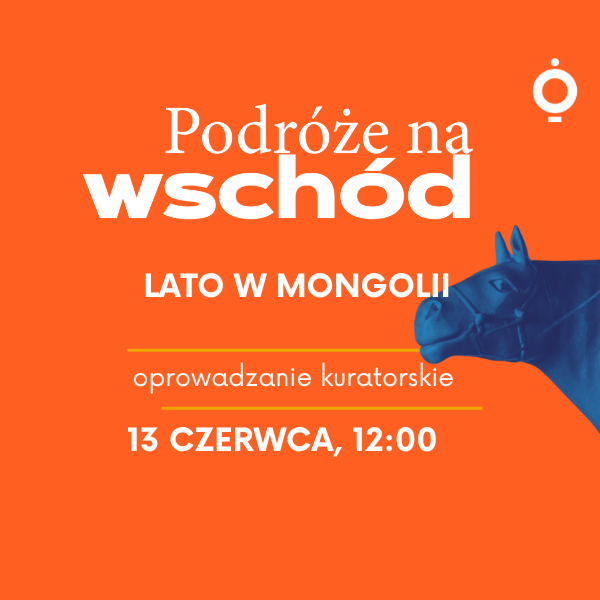 Podróże na
wschód

LATO W MONGOLII

oprowadzanie kuratorskie

13 CZERWCA, 12:00